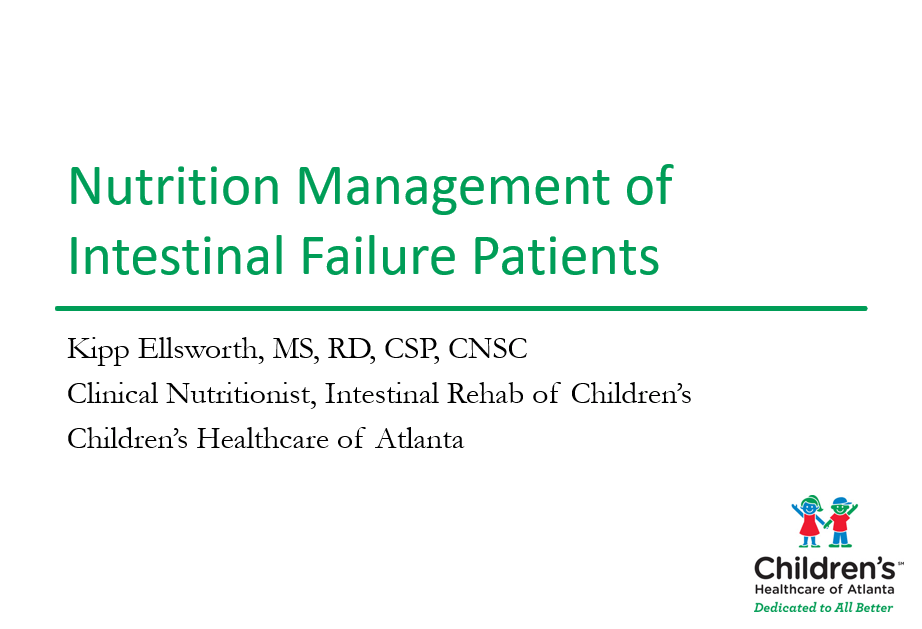 Nutrition Management of Intestinal Failure Patients

Kipp Ellsworth, MS, RD, CSP, CNSC
Clinical Nutritionist, Intestinal Rehab of Children's
Children's Healthcare of Atlanta

Children's℠
Healthcare of Atlanta
Dedicated to All Better